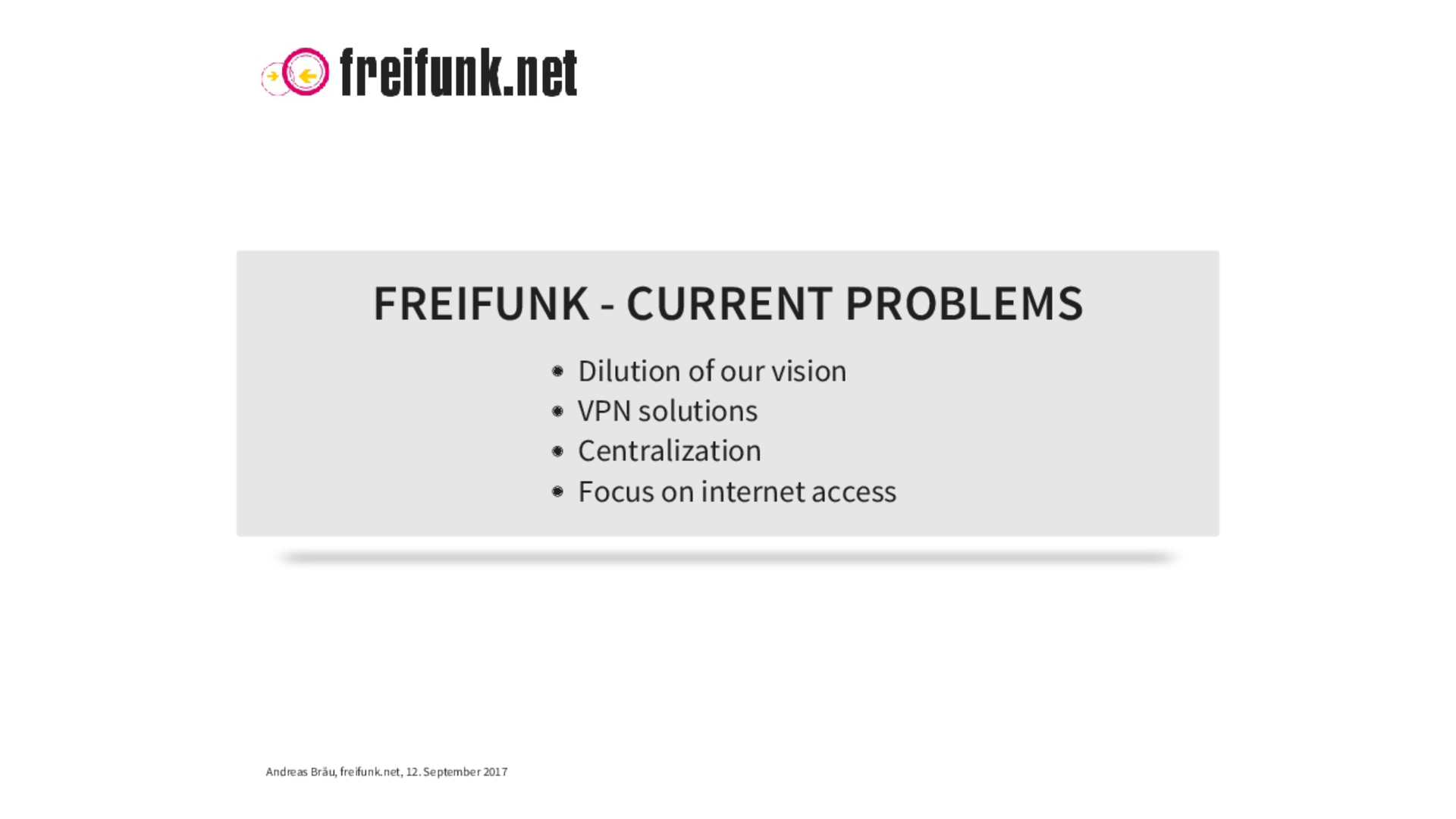 freifunk.net

FREIFUNK - CURRENT PROBLEMS

- Dilution of our vision
- VPN solutions
- Centralization
- Focus on internet access

Andreas Bräu, freifunk.net, 12. September 2017